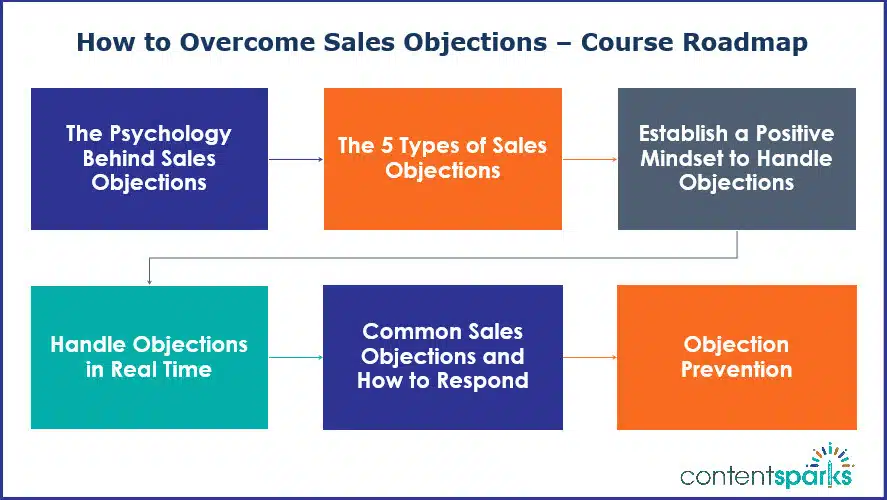 How to Overcome Sales Objections – Course Roadmap

The Psychology Behind Sales Objections

The 5 Types of Sales Objections

Establish a Positive Mindset to Handle Objections

Handle Objections in Real Time

Common Sales Objections and How to Respond

Objection Prevention

contentsparks